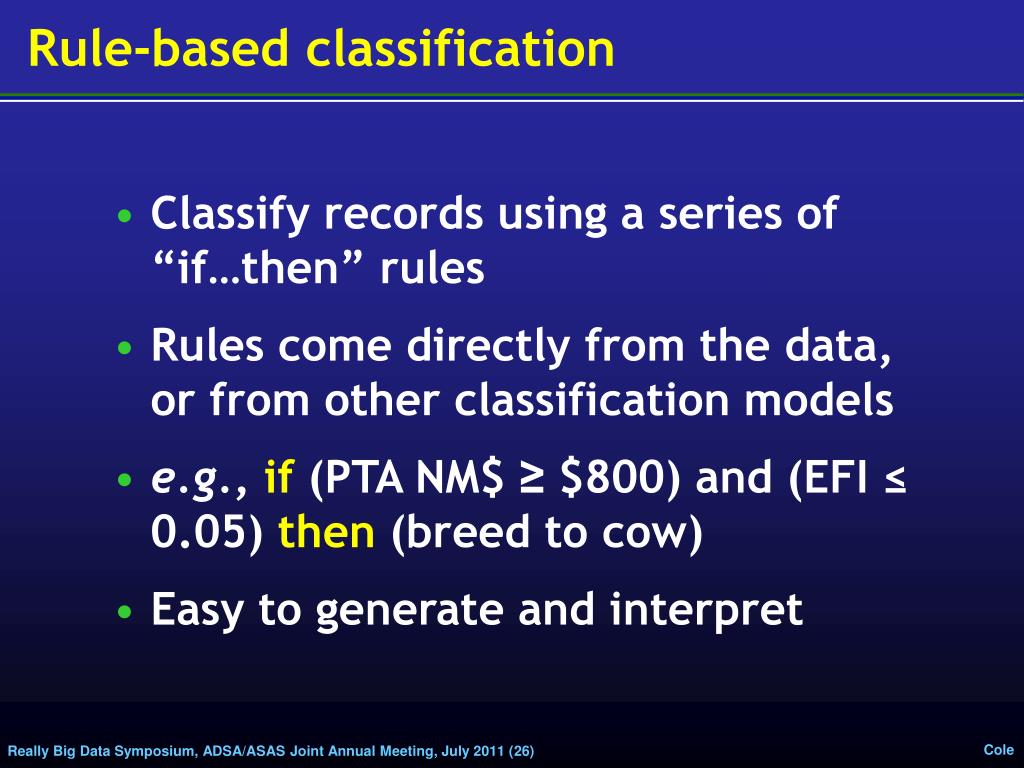 Rule-based classification

• Classify records using a series of “if…then” rules

• Rules come directly from the data, or from other classification models

• e.g., if (PTA NM\$ ≥ \$800) and (EFI ≤ 0.05) then (breed to cow)

• Easy to generate and interpret

Really Big Data Symposium, ADSA/ASAS Joint Annual Meeting, July 2011 (26)

Cole